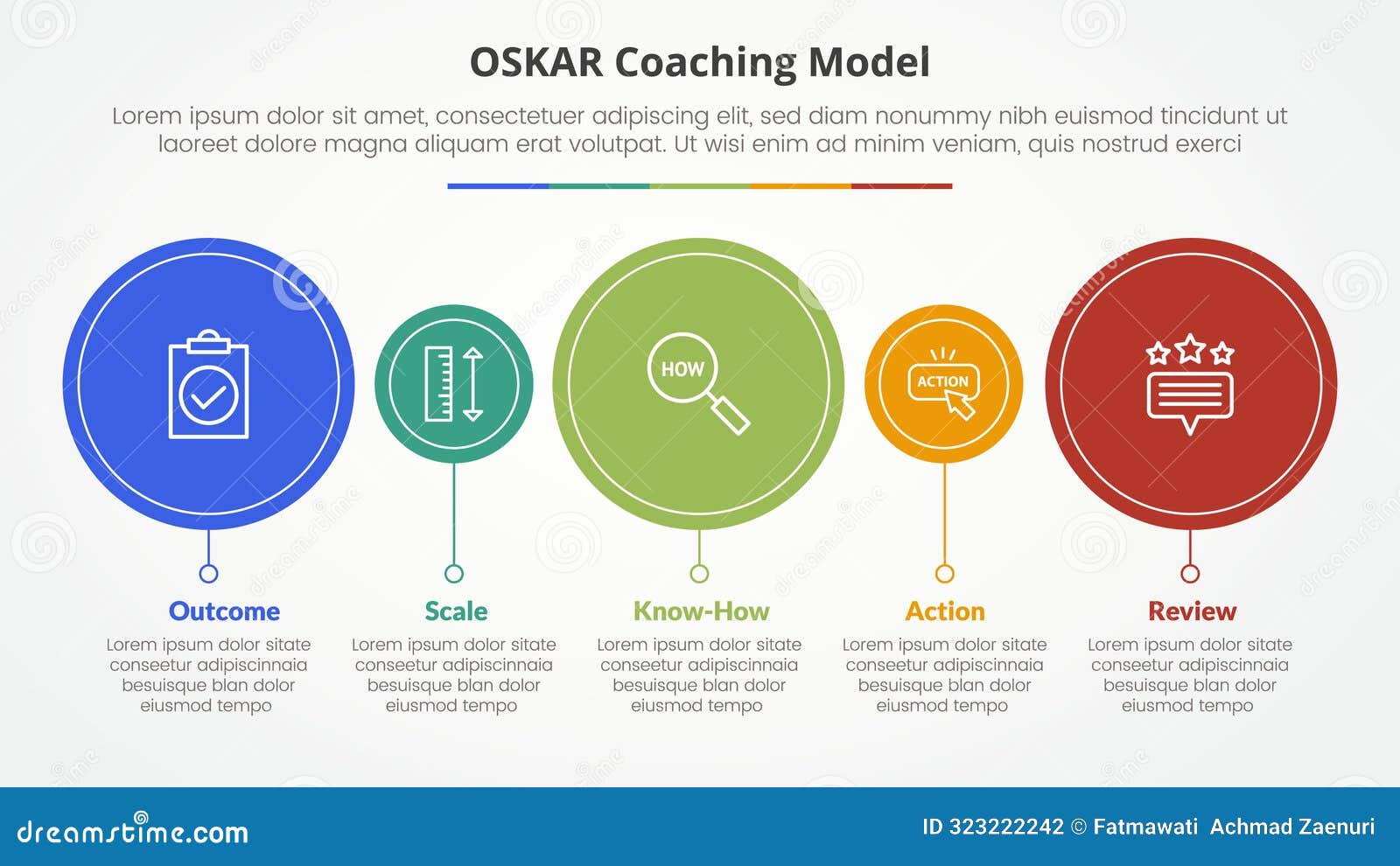 OSKAR Coaching Model

Lorem ipsum dolor sit amet, consectetuer adipiscing elit, sed diam nonummy nibh euismod tincidunt ut laoreet dolore magna aliquam erat volutpat. Ut wisi enim ad minim veniam, quis nostrud exerci

HOW

ACTION

Outcome
Lorem ipsum dolor sitate conseetur adipiscinnaia besuisque blan dolor eiusmod tempo

Scale
Lorem ipsum dolor sitate conseetur adipiscinnaia besuisque blan dolor eiusmod tempo

Know-How
Lorem ipsum dolor sitate conseetur adipiscinnaia besuisque blan dolor eiusmod tempo

Action
Lorem ipsum dolor sitate conseetur adipiscinnaia besuisque blan dolor eiusmod tempo

Review
Lorem ipsum dolor sitate conseetur adipiscinnaia besuisque blan dolor eiusmod tempo

dreamstime.com

ID 323222242 © Fatmawati Achmad Zaenuri